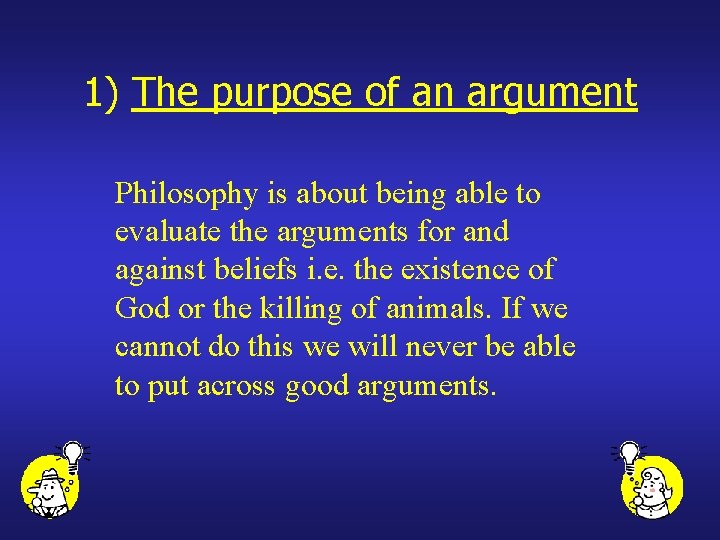 1) The purpose of an argument

Philosophy is about being able to evaluate the arguments for and against beliefs i.e. the existence of God or the killing of animals. If we cannot do this we will never be able to put across good arguments.